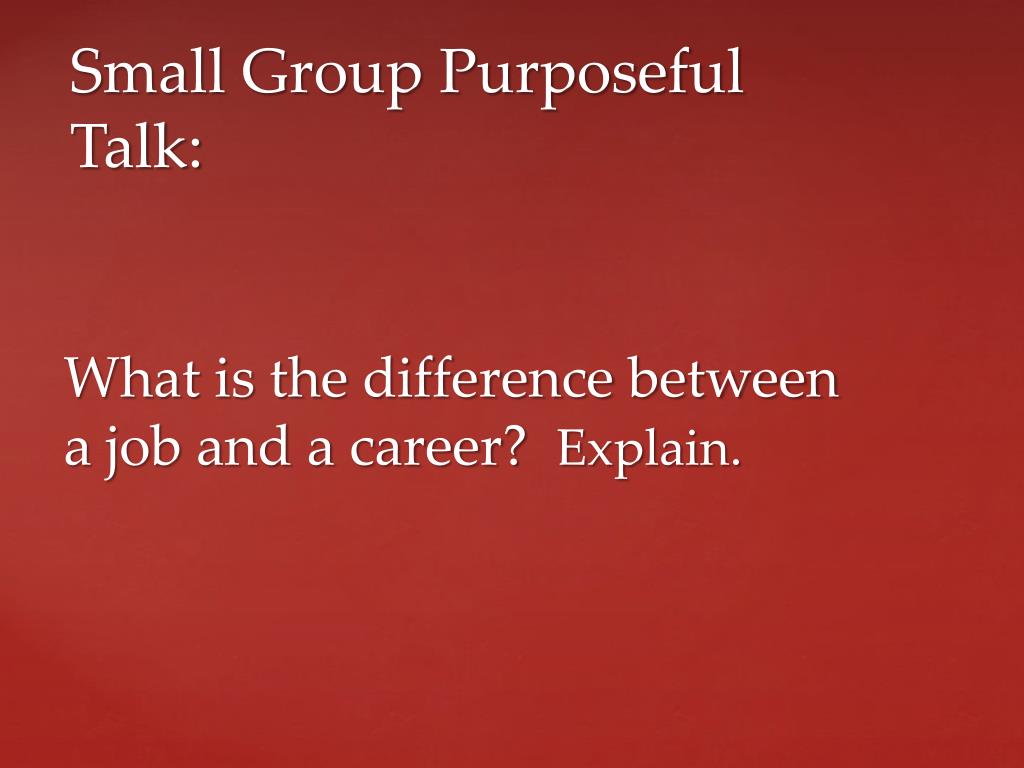 Small Group Purposeful Talk:

What is the difference between a job and a career? Explain.